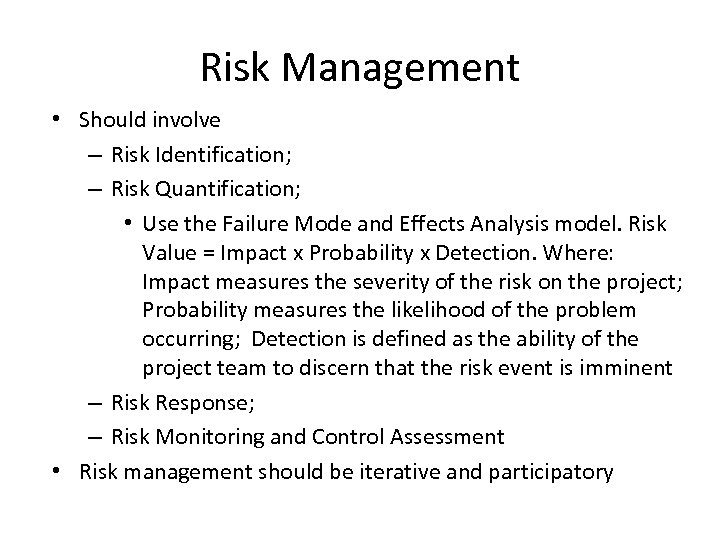 Risk Management

• Should involve
– Risk Identification;
– Risk Quantification;
• Use the Failure Mode and Effects Analysis model. Risk Value = Impact x Probability x Detection. Where: Impact measures the severity of the risk on the project; Probability measures the likelihood of the problem occurring; Detection is defined as the ability of the project team to discern that the risk event is imminent
– Risk Response;
– Risk Monitoring and Control Assessment
• Risk management should be iterative and participatory